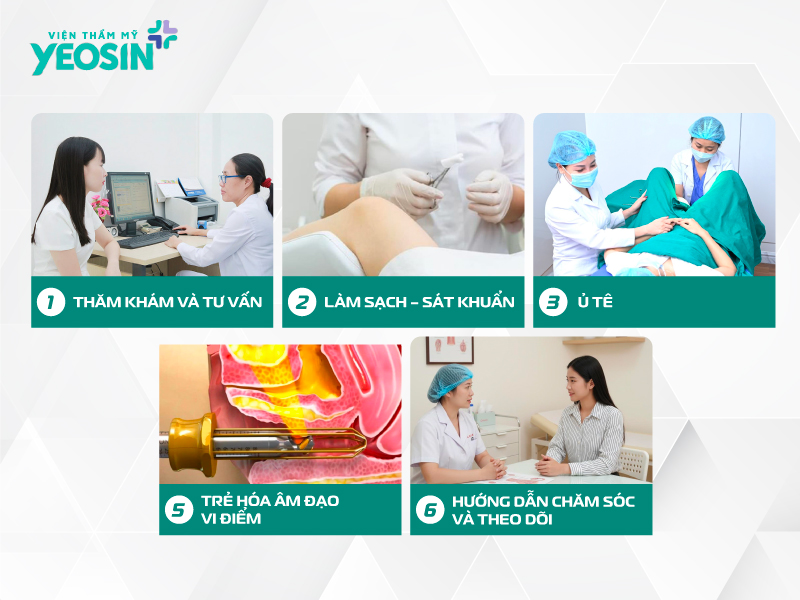 VIỆN THẨM MỸ
YEOSIN

1 THĂM KHÁM VÀ TƯ VẤN

2 LÀM SẠCH – SÁT KHUẨN

3 Ủ TÊ

5 TRẺ HÓA ÂM ĐẠO VI ĐIỂM

6 HƯỚNG DẪN CHĂM SÓC VÀ THEO DÕI